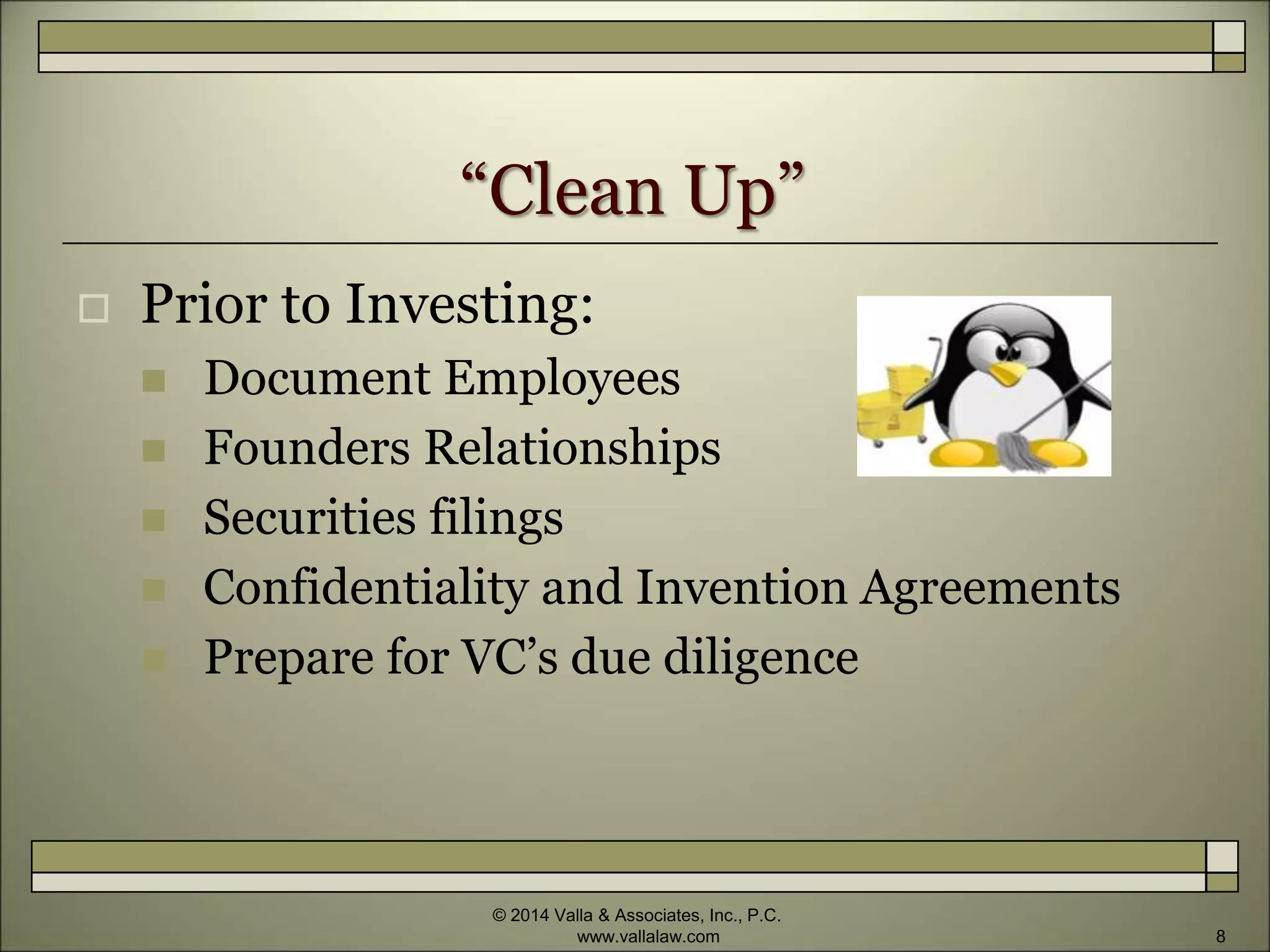 “Clean Up”

Prior to Investing:

Document Employees

Founders Relationships

Securities filings

Confidentiality and Invention Agreements

Prepare for VC’s due diligence

© 2014 Valla & Associates, Inc., P.C.
www.vallalaw.com

8